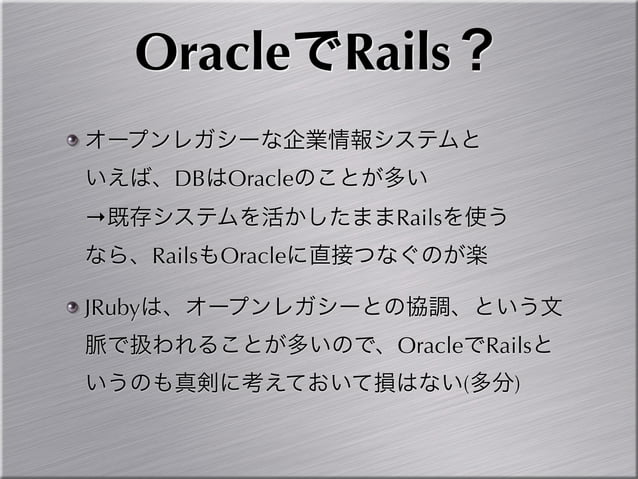 OracleでRails？

オープンレガシーな企業情報システムといえば、DBはOracleのことが多い
→既存システムを活かしたままRailsを使うなら、RailsもOracleに直接つなぐのが楽

JRubyは、オープンレガシーとの協調、という文脈で扱われることが多いので、OracleでRailsというのも真剣に考えておいて損はない(多分)